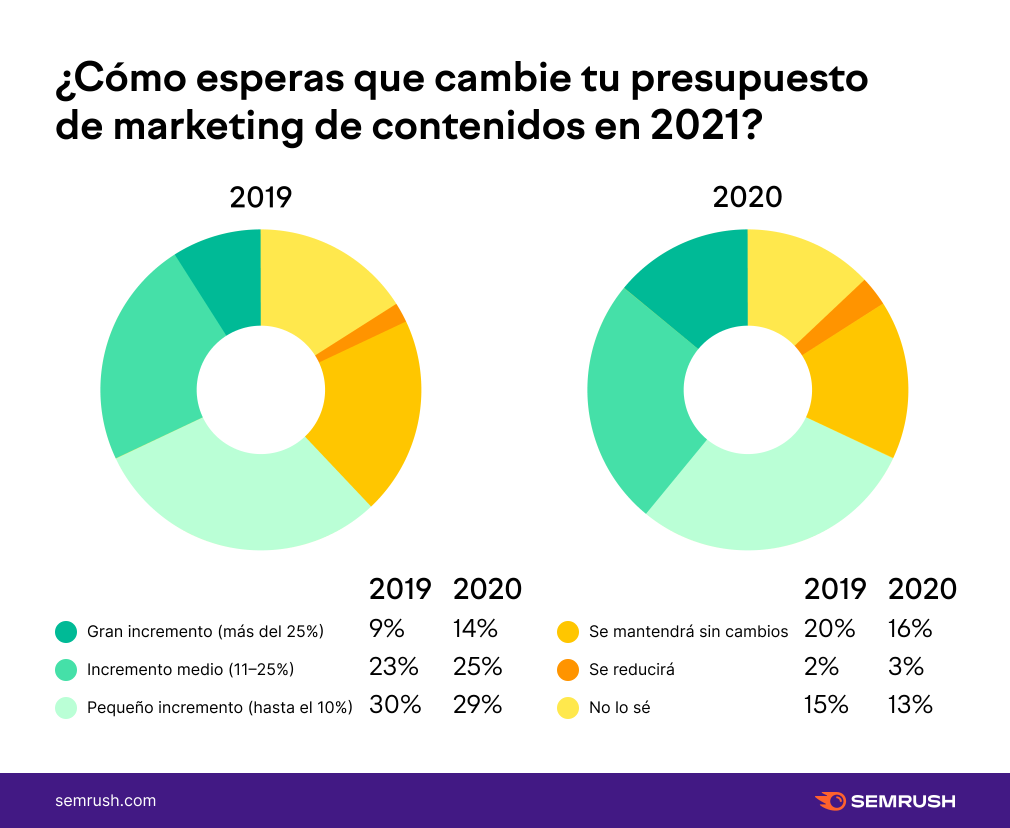 ¿Cómo esperas que cambie tu presupuesto de marketing de contenidos en 2021?

2019

2020

| | 2019 | 2020 |
|---|---|---|
| Gran incremento (más del 25%) | 9% | 14% |
| Incremento medio (11–25%) | 23% | 25% |
| Pequeño incremento (hasta el 10%) | 30% | 29% |

| | 2019 | 2020 |
|---|---|---|
| Se mantendrá sin cambios | 20% | 16% |
| Se reducirá | 2% | 3% |
| No lo sé | 15% | 13% |

semrush.com

SEMRUSH